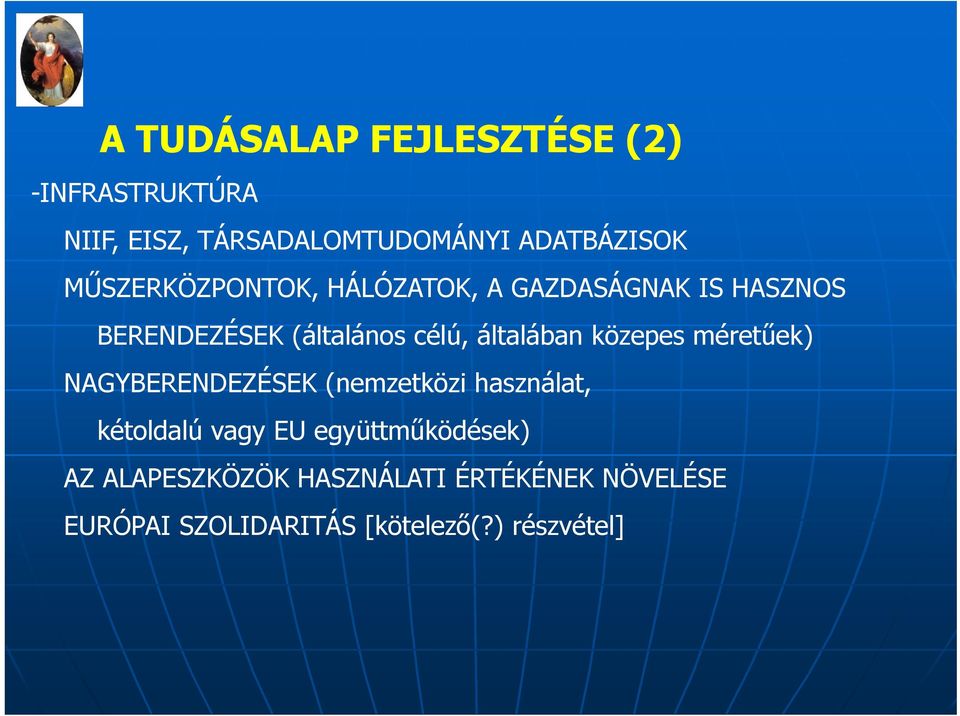 A TUDÁSALAP FEJLESZTÉSE (2)

-INFRASTRUKTÚRA

NIIF, EISZ, TÁRSADALOMTUDOMÁNYI ADATBÁZISOK

MŰSZERKÖZPONTOK, HÁLÓZATOK, A GAZDASÁGNAK IS HASZNOS BERENDEZÉSEK (általános célú, általában közepes méretűek)

NAGYBERENDEZÉSEK (nemzetközi használat, kétoldalú vagy EU együttműködések)

AZ ALAPESZKÖZÖK HASZNÁLATI ÉRTÉKÉNEK NÖVELÉSE

EURÓPAI SZOLIDARITÁS [kötelező(?) részvétel]